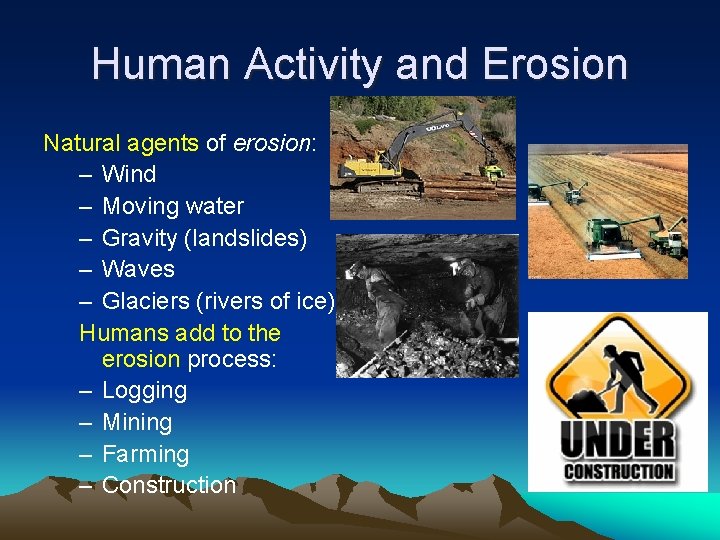 Human Activity and Erosion

Natural agents of erosion:
– Wind
– Moving water
– Gravity (landslides)
– Waves
– Glaciers (rivers of ice)

Humans add to the erosion process:
– Logging
– Mining
– Farming
– Construction

VOLVO

UNDER CONSTRUCTION